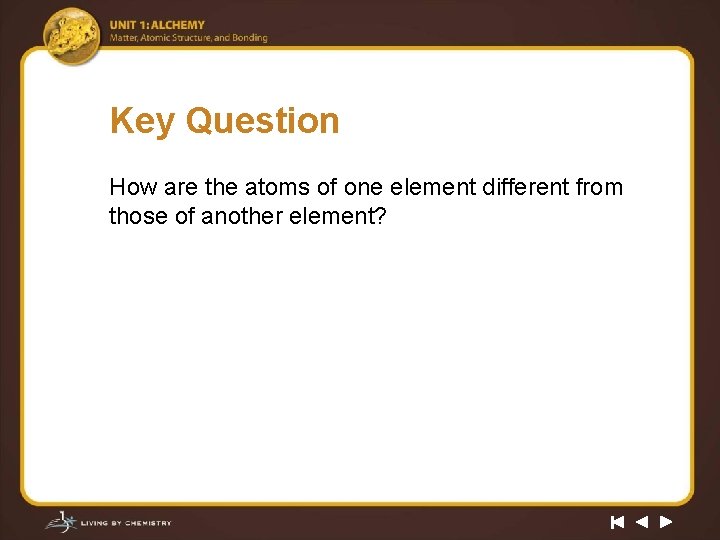 UNIT 1: ALCHEMY
Matter, Atomic Structure, and Bonding

Key Question

How are the atoms of one element different from those of another element?

LIVING BY CHEMISTRY